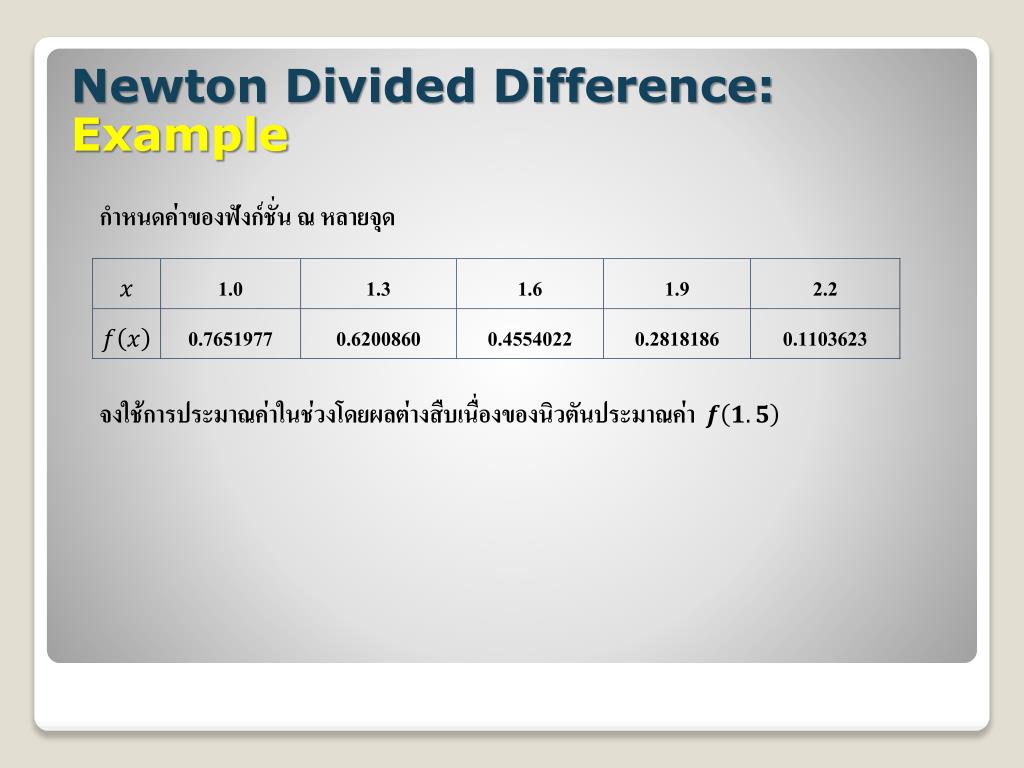 Newton Divided Difference: Example

กำหนดค่าของฟังก์ชั่น ณ หลายจุด

| $x$ | 1.0 | 1.3 | 1.6 | 1.9 | 2.2 |
|---|---|---|---|---|---|
| $f(x)$ | 0.7651977 | 0.6200860 | 0.4554022 | 0.2818186 | 0.1103623 |

จงใช้การประมาณค่าในช่วงโดยผลต่างสืบเนื่องของนิวตันประมาณค่า $f(1.5)$